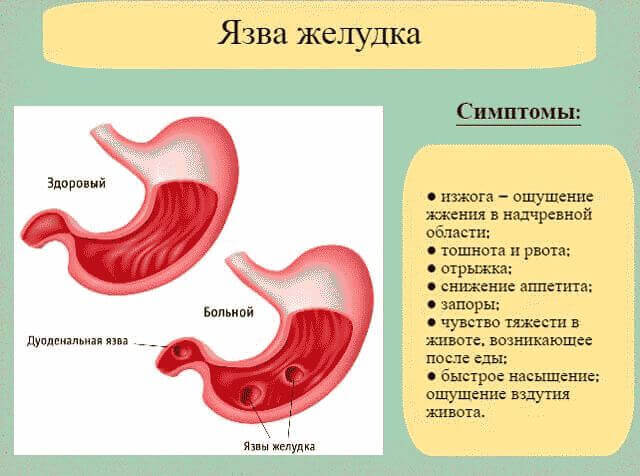 Язва желудка

Здоровый

Больной

Дуоденальная язва

Язвы желудка

Симптомы:

● изжога – ощущение жжения в надчревной области;
● тошнота и рвота;
● отрыжка;
● снижение аппетита;
● запоры;
● чувство тяжести в животе, возникающее после еды;
● быстрое насыщение; ощущение вздутия живота.